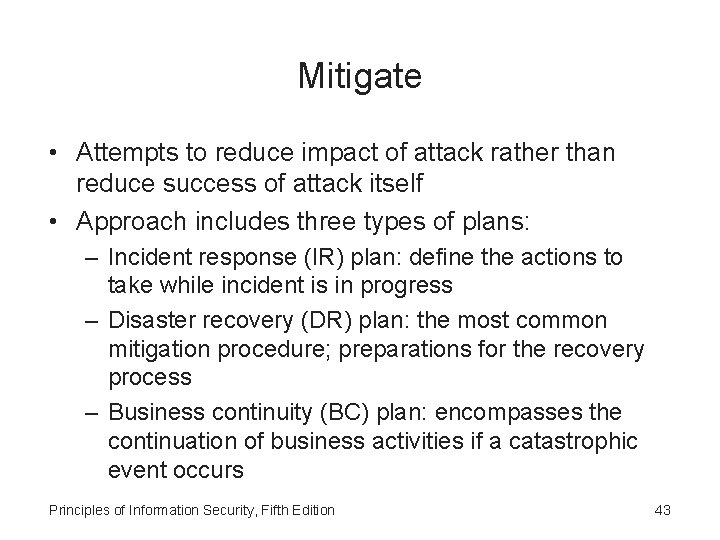 Mitigate

• Attempts to reduce impact of attack rather than reduce success of attack itself
• Approach includes three types of plans:
– Incident response (IR) plan: define the actions to take while incident is in progress
– Disaster recovery (DR) plan: the most common mitigation procedure; preparations for the recovery process
– Business continuity (BC) plan: encompasses the continuation of business activities if a catastrophic event occurs

Principles of Information Security, Fifth Edition

43